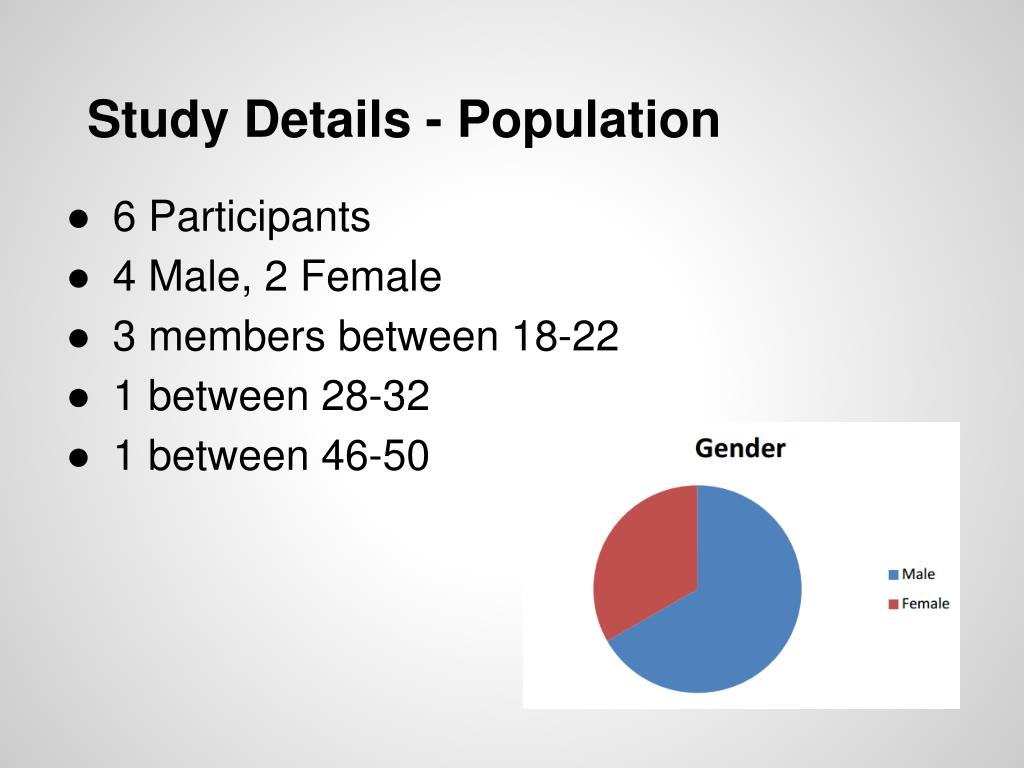 Study Details - Population

● 6 Participants
● 4 Male, 2 Female
● 3 members between 18-22
● 1 between 28-32
● 1 between 46-50

Gender

Male
Female